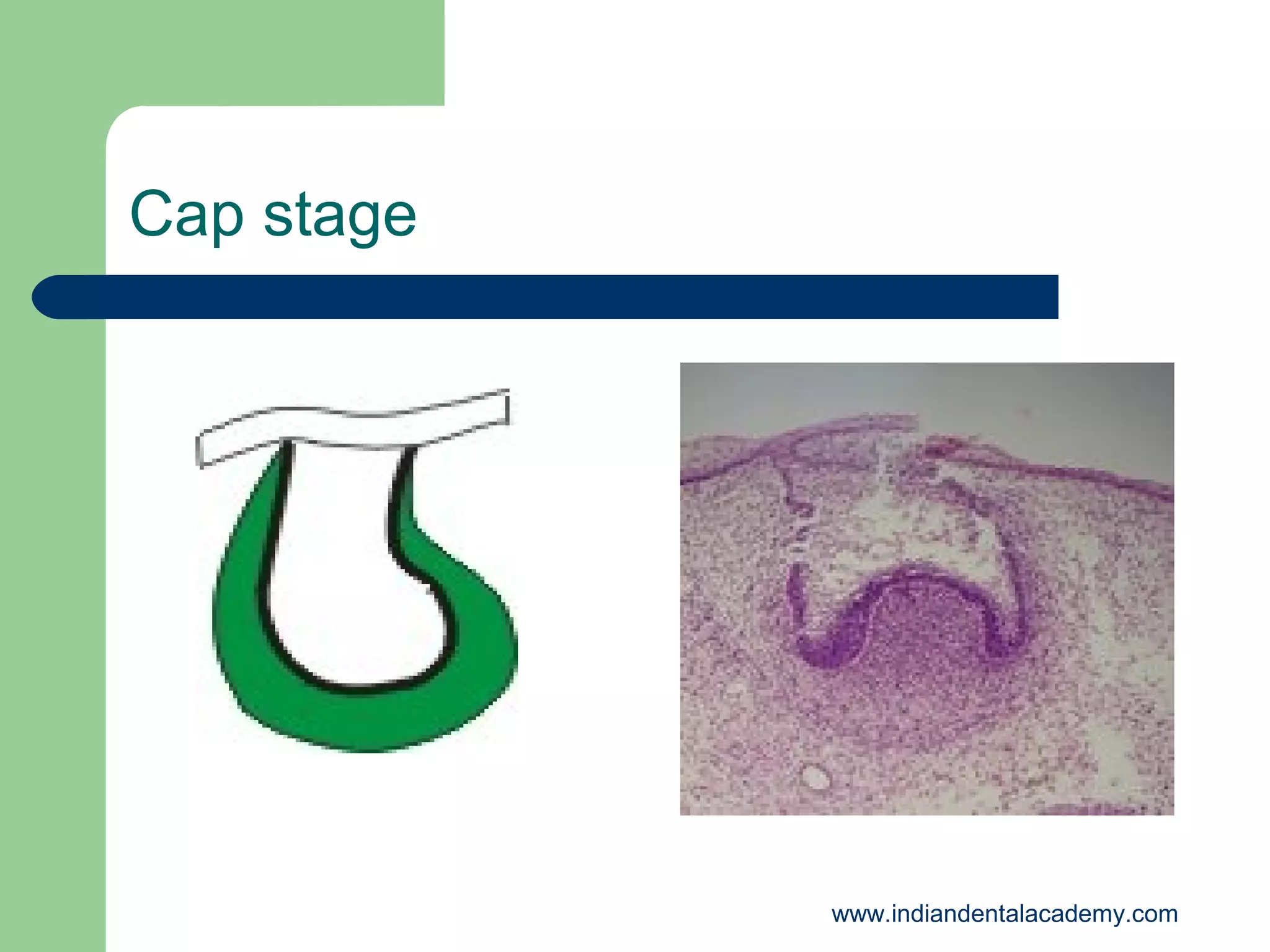 Cap stage

www.indiandentalacademy.com